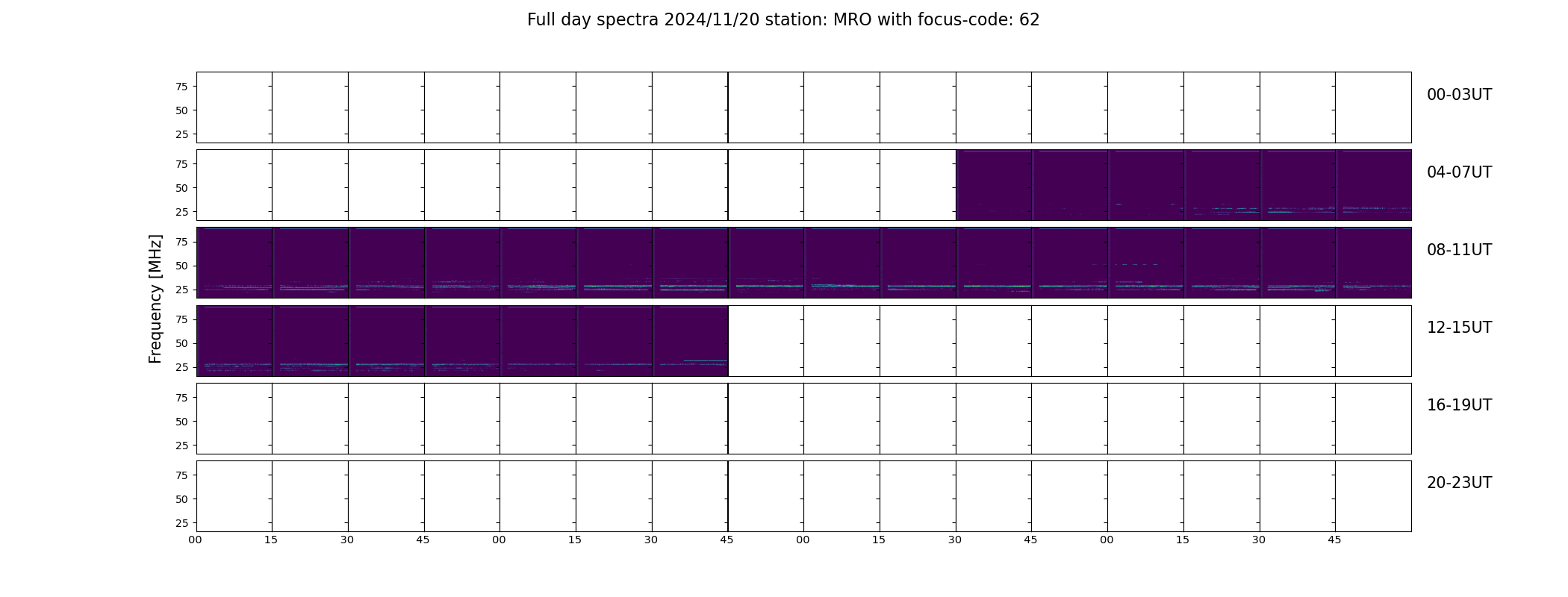 Full day spectra 2024/11/20 station: MRO with focus-code: 62

Frequency [MHz]

75
50
25
00-03UT

75
50
25
04-07UT

75
50
25
08-11UT

75
50
25
12-15UT

75
50
25
16-19UT

75
50
25
20-23UT

00 15 30 45 00 15 30 45 00 15 30 45 00 15 30 45